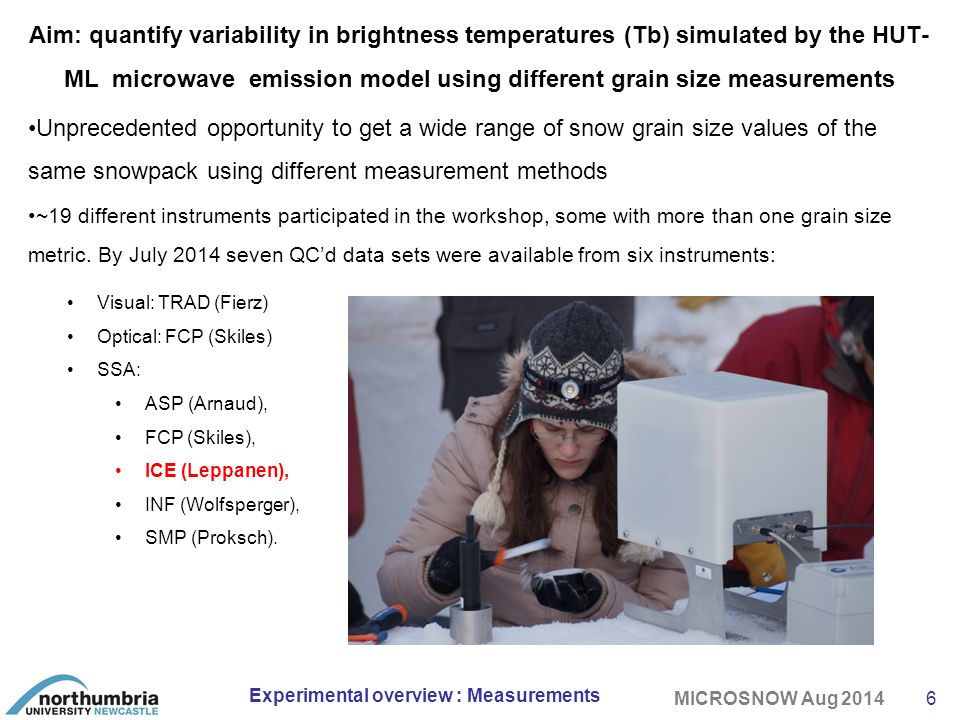 Aim: quantify variability in brightness temperatures (Tb) simulated by the HUT-ML microwave emission model using different grain size measurements

•Unprecedented opportunity to get a wide range of snow grain size values of the same snowpack using different measurement methods

•~19 different instruments participated in the workshop, some with more than one grain size metric. By July 2014 seven QC'd data sets were available from six instruments:

• Visual: TRAD (Fierz)
• Optical: FCP (Skiles)
• SSA:
  • ASP (Arnaud),
  • FCP (Skiles),
  • ICE (Leppanen),
  • INF (Wolfsperger),
  • SMP (Proksch).

northumbria UNIVERSITY NEWCASTLE

Experimental overview : Measurements

MICROSNOW Aug 2014 6